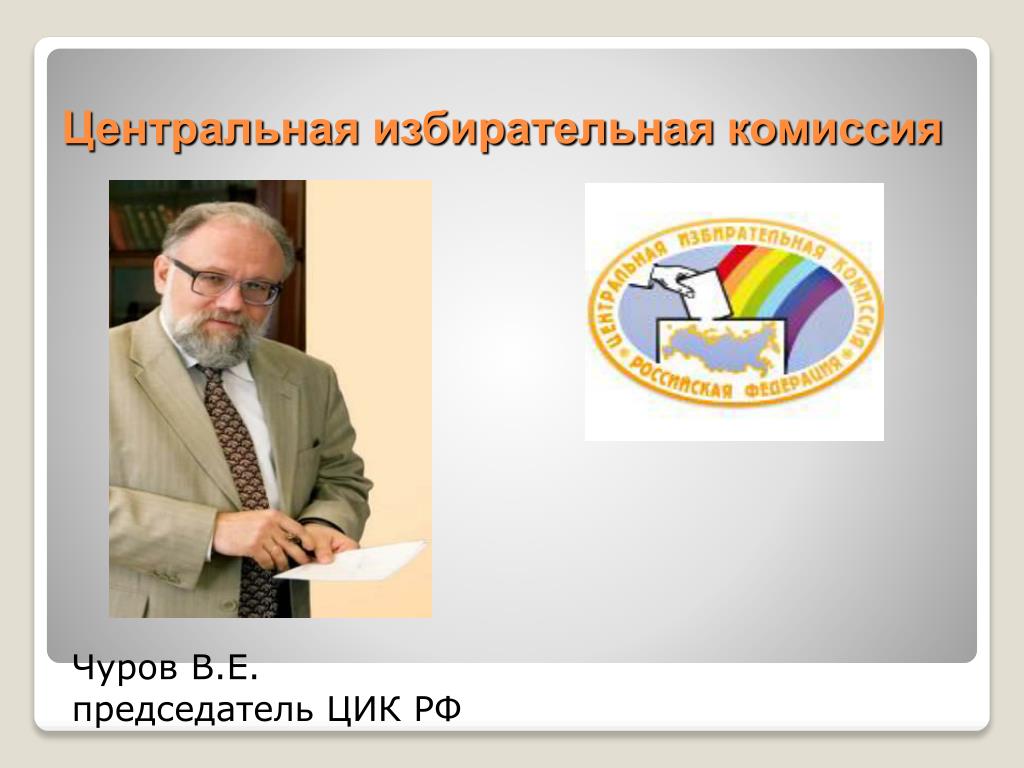 Центральная избирательная комиссия

ЦЕНТРАЛЬНАЯ ИЗБИРАТЕЛЬНАЯ КОМИССИЯ
РОССИЙСКАЯ ФЕДЕРАЦИЯ

Чуров В.Е.
председатель ЦИК РФ